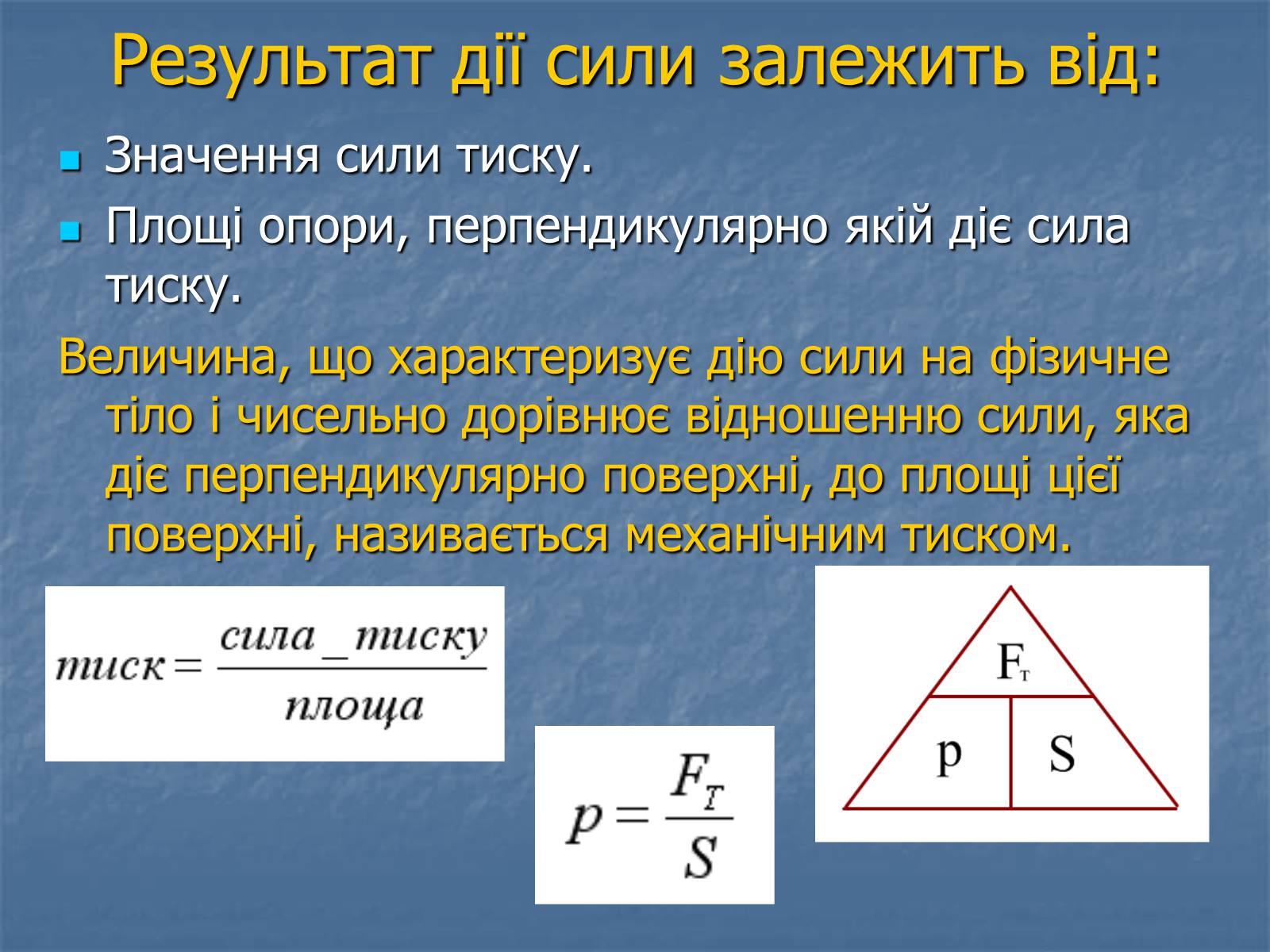 Результат дії сили залежить від:

- Значення сили тиску.
- Площі опори, перпендикулярно якій діє сила тиску.

Величина, що характеризує дію сили на фізичне тіло і чисельно дорівнює відношенню сили, яка діє перпендикулярно поверхні, до площі цієї поверхні, називається механічним тиском.

$тиск = \frac{сила\_тиску}{площа}$

$p = \frac{F_T}{S}$

$F_т$

p

S